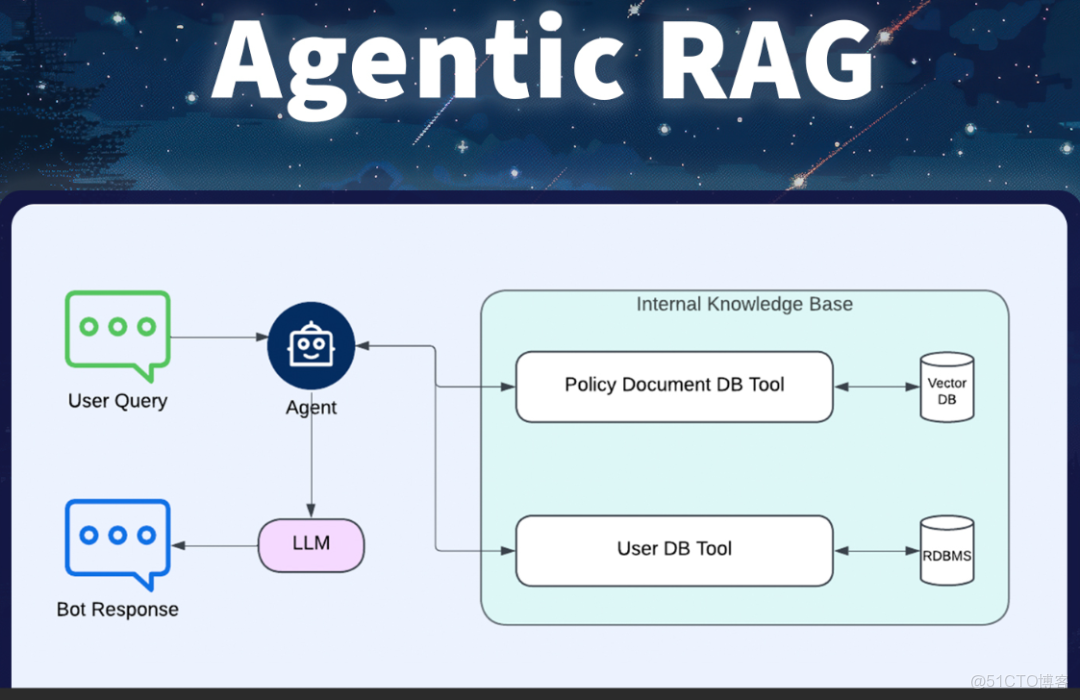 Agentic RAG

User Query

Agent

Internal Knowledge Base

Policy Document DB Tool

Vector DB

LLM

Bot Response

User DB Tool

RDBMS

@51CTO博客